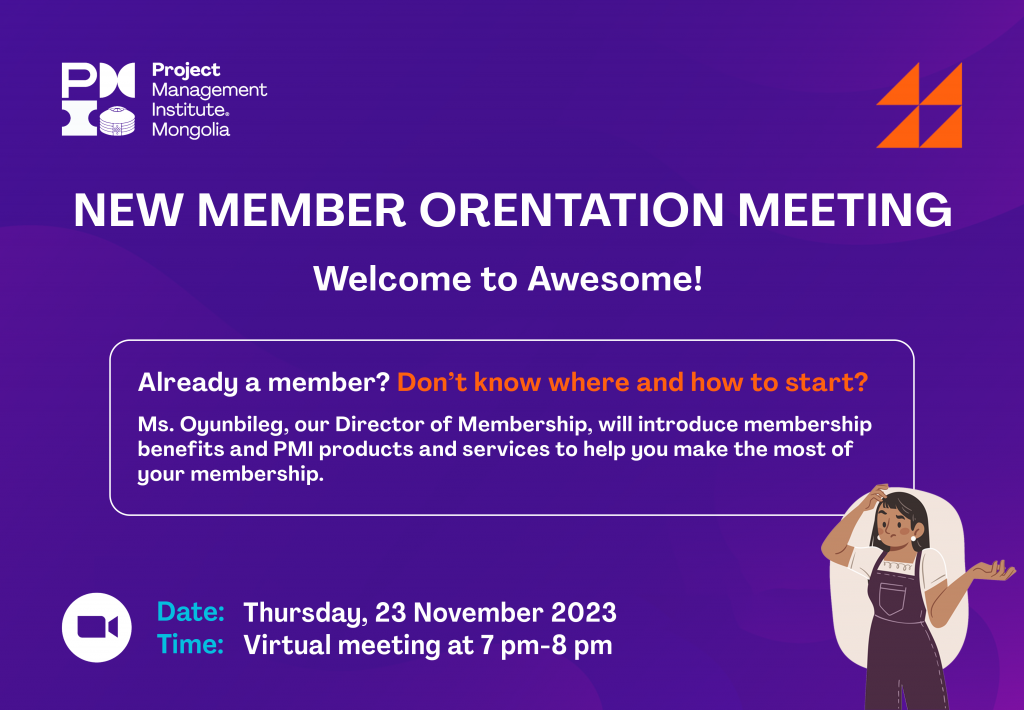 Project Management Institute. Mongolia

NEW MEMBER ORENTATION MEETING

Welcome to Awesome!

Already a member? Don't know where and how to start?

Ms. Oyunbileg, our Director of Membership, will introduce membership benefits and PMI products and services to help you make the most of your membership.

Date: Thursday, 23 November 2023
Time: Virtual meeting at 7 pm-8 pm